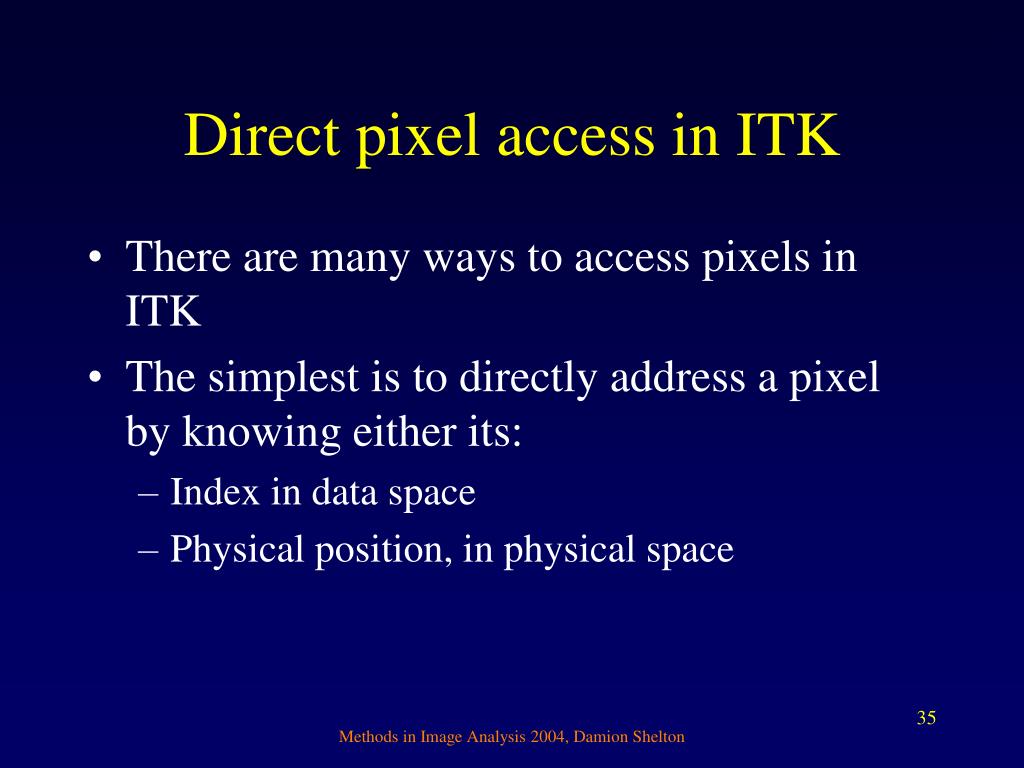 Direct pixel access in ITK

• There are many ways to access pixels in ITK
• The simplest is to directly address a pixel by knowing either its:
– Index in data space
– Physical position, in physical space

35

Methods in Image Analysis 2004, Damion Shelton